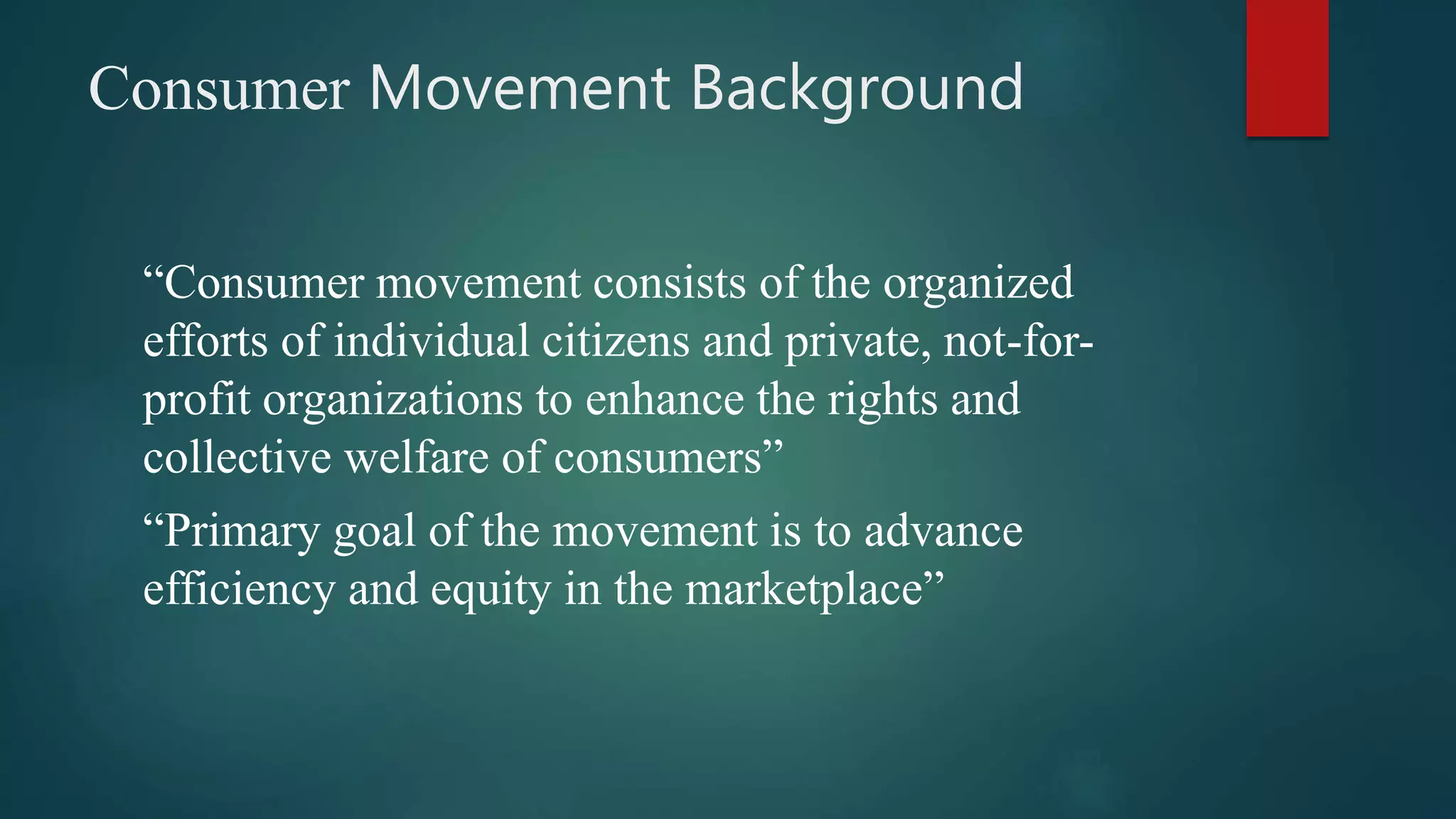 Consumer Movement Background

“Consumer movement consists of the organized efforts of individual citizens and private, not-for-profit organizations to enhance the rights and collective welfare of consumers”

“Primary goal of the movement is to advance efficiency and equity in the marketplace”